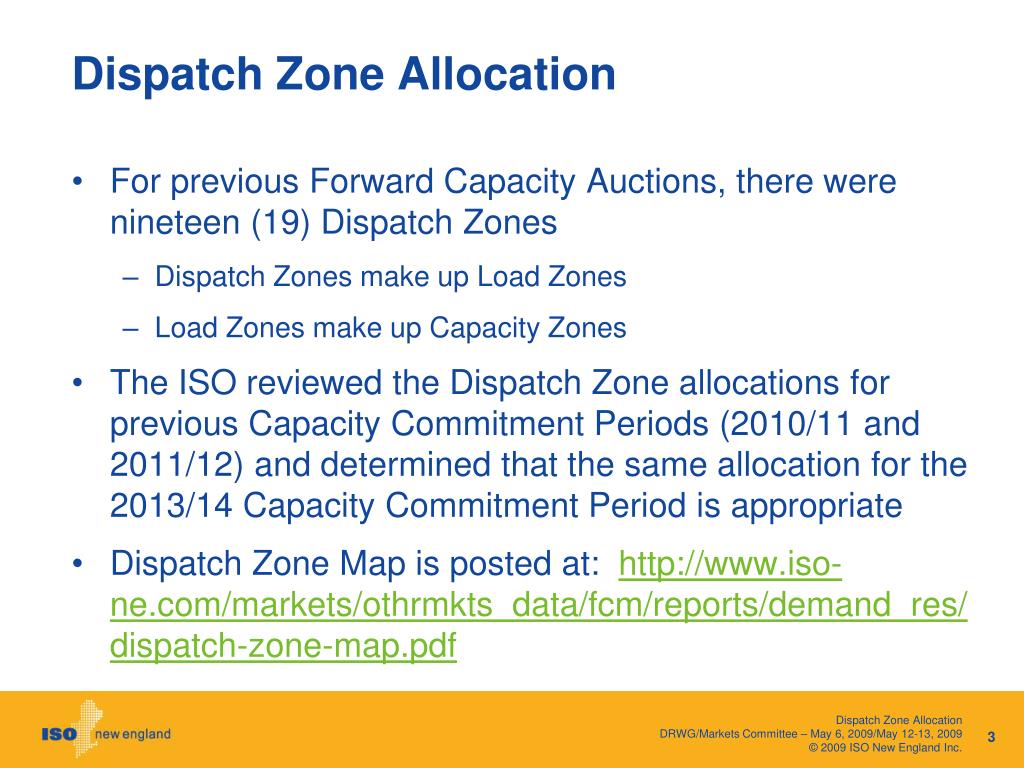 Dispatch Zone Allocation

• For previous Forward Capacity Auctions, there were nineteen (19) Dispatch Zones

– Dispatch Zones make up Load Zones

– Load Zones make up Capacity Zones

• The ISO reviewed the Dispatch Zone allocations for previous Capacity Commitment Periods (2010/11 and 2011/12) and determined that the same allocation for the 2013/14 Capacity Commitment Period is appropriate

• Dispatch Zone Map is posted at: http://www.iso-ne.com/markets/othrmkts_data/fcm/reports/demand_res/dispatch-zone-map.pdf

ISO new england

Dispatch Zone Allocation
DRWG/Markets Committee – May 6, 2009/May 12-13, 2009
© 2009 ISO New England Inc.

3